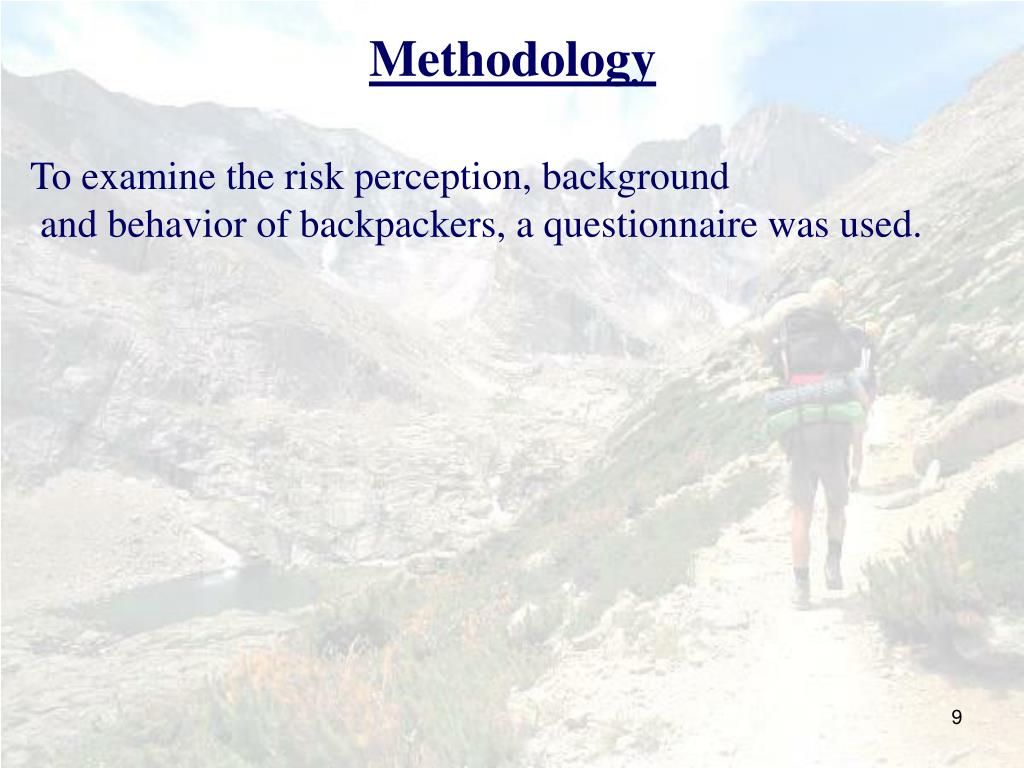 Methodology

To examine the risk perception, background and behavior of backpackers, a questionnaire was used.

9